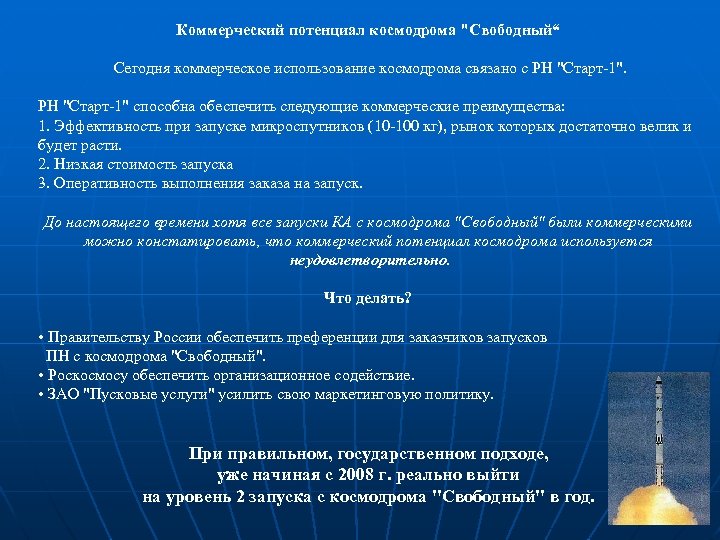 Коммерческий потенциал космодрома "Свободный“

Сегодня коммерческое использование космодрома связано с РН "Старт-1".

РН "Старт-1" способна обеспечить следующие коммерческие преимущества:
1. Эффективность при запуске микроспутников (10-100 кг), рынок которых достаточно велик и будет расти.
2. Низкая стоимость запуска
3. Оперативность выполнения заказа на запуск.

До настоящего времени хотя все запуски КА с космодрома "Свободный" были коммерческими можно констатировать, что коммерческий потенциал космодрома используется неудовлетворительно.

Что делать?

• Правительству России обеспечить преференции для заказчиков запусков ПН с космодрома "Свободный".
• Роскосмосу обеспечить организационное содействие.
• ЗАО "Пусковые услуги" усилить свою маркетинговую политику.

При правильном, государственном подходе, уже начиная с 2008 г. реально выйти на уровень 2 запуска с космодрома "Свободный" в год.